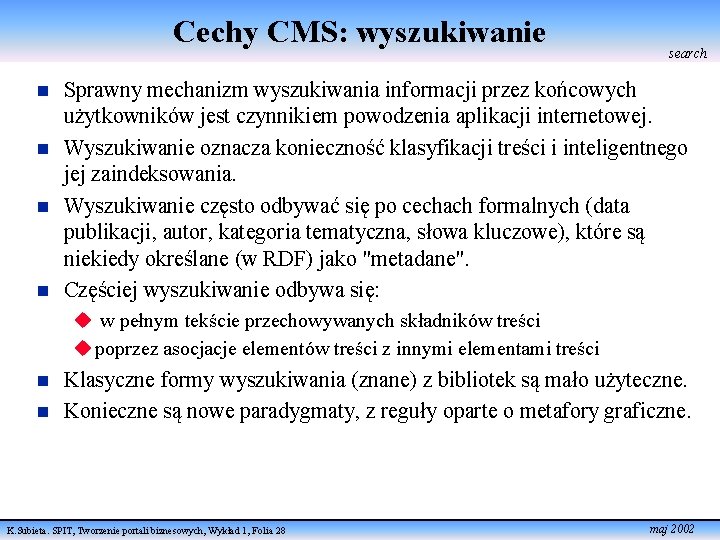 Cechy CMS: wyszukiwanie

search

Sprawny mechanizm wyszukiwania informacji przez końcowych użytkowników jest czynnikiem powodzenia aplikacji internetowej.

Wyszukiwanie oznacza konieczność klasyfikacji treści i inteligentnego jej zaindeksowania.

Wyszukiwanie często odbywać się po cechach formalnych (data publikacji, autor, kategoria tematyczna, słowa kluczowe), które są niekiedy określane (w RDF) jako "metadane".

Częściej wyszukiwanie odbywa się:

w pełnym tekście przechowywanych składników treści

poprzez asocjacje elementów treści z innymi elementami treści

Klasyczne formy wyszukiwania (znane) z bibliotek są mało użyteczne.

Konieczne są nowe paradygmaty, z reguły oparte o metafory graficzne.

K.Subieta. SPIT, Tworzenie portali biznesowych, Wykład 1, Folia 28

maj 2002